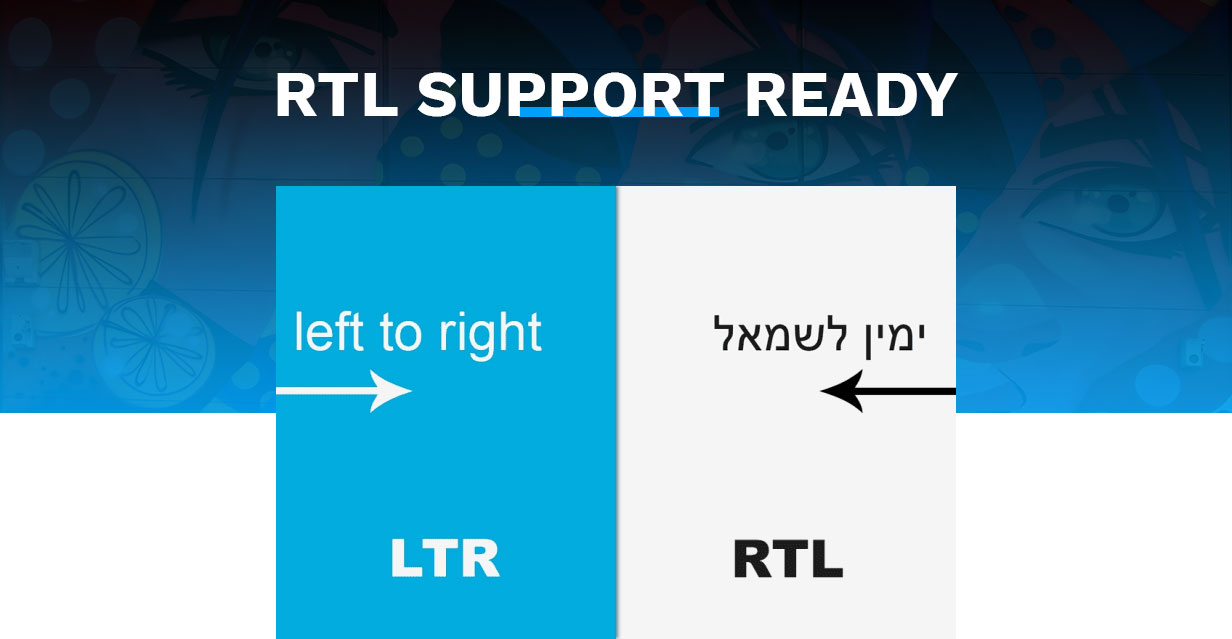 RTL SUPPORT READY

left to right

LTR

ימין לשמאל

RTL